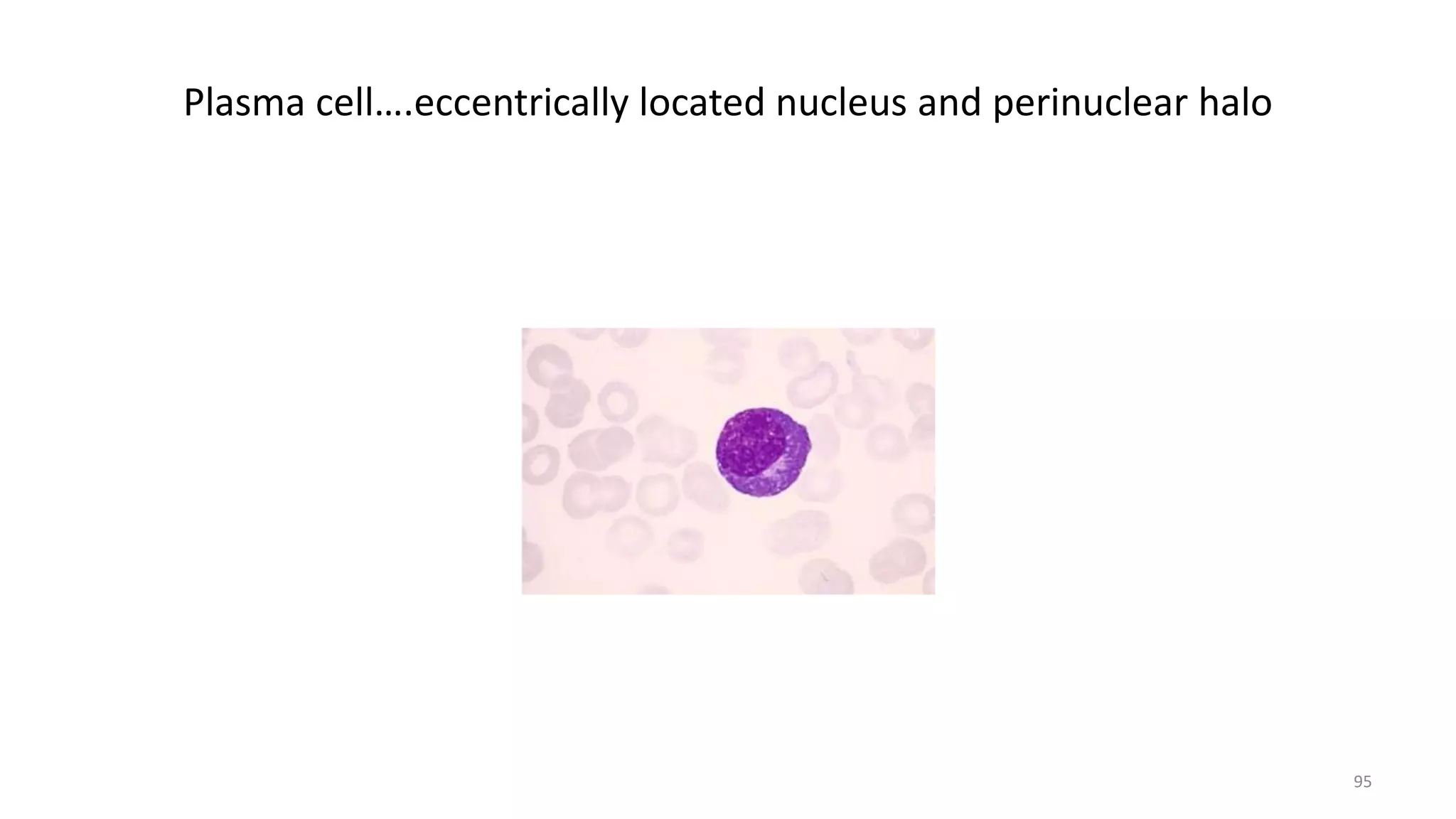 Plasma cell….eccentrically located nucleus and perinuclear halo

95